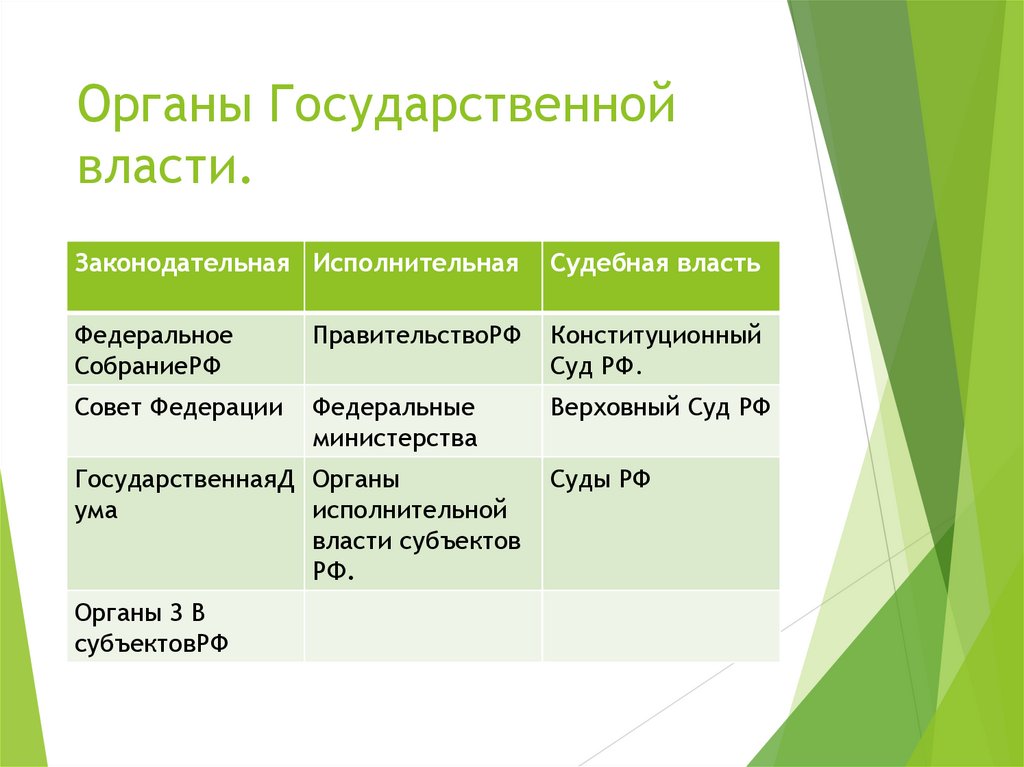 Органы Государственной власти.

| Законодательная | Исполнительная | Судебная власть |
|---|---|---|
| Федеральное СобраниеРФ | ПравительствоРФ | Конституционный Суд РФ. |
| Совет Федерации | Федеральные министерства | Верховный Суд РФ |
| ГосударственнаяДума | Органы исполнительной власти субъектов РФ. | Суды РФ |
| Органы З В субъектовРФ | | |